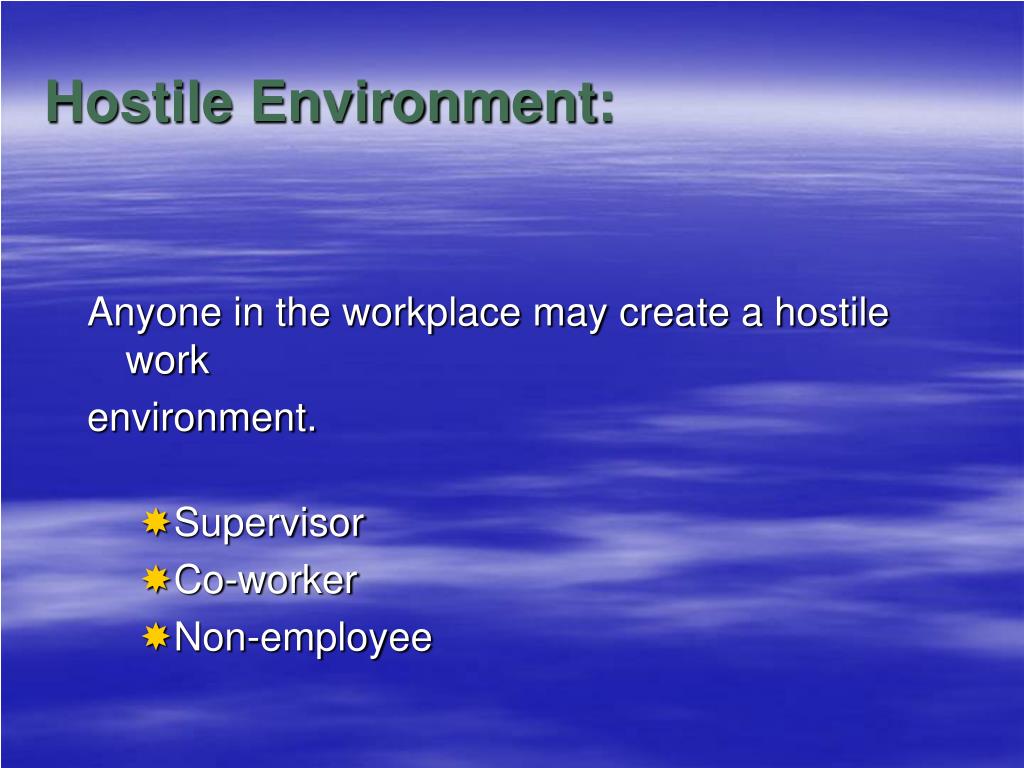 Hostile Environment:

Anyone in the workplace may create a hostile work
environment.

Supervisor
Co-worker
Non-employee